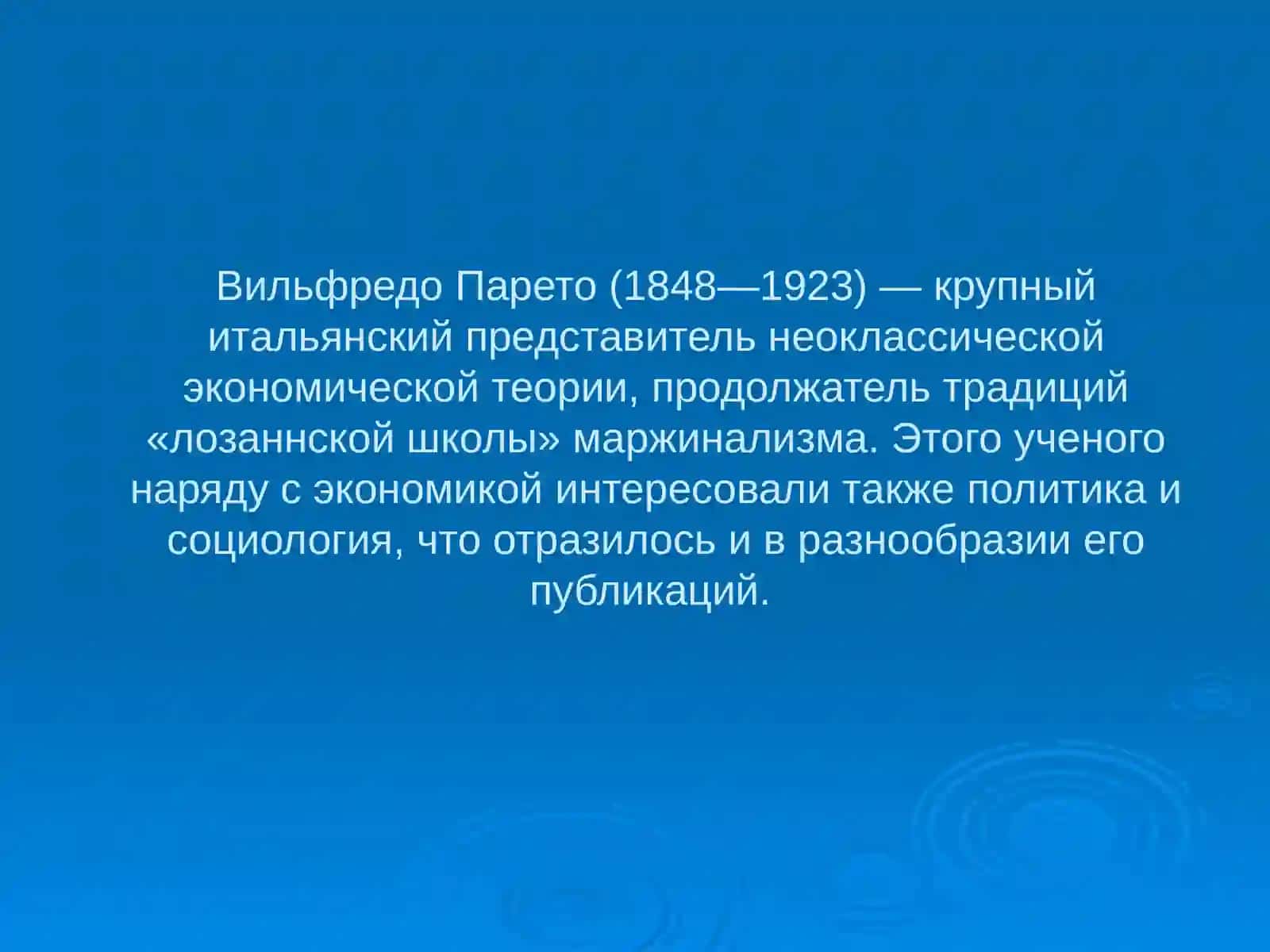 Вильфредо Парето (1848—1923) — крупный итальянский представитель неоклассической экономической теории, продолжатель традиций «лозаннской школы» маржинализма. Этого ученого наряду с экономикой интересовали также политика и социология, что отразилось и в разнообразии его публикаций.